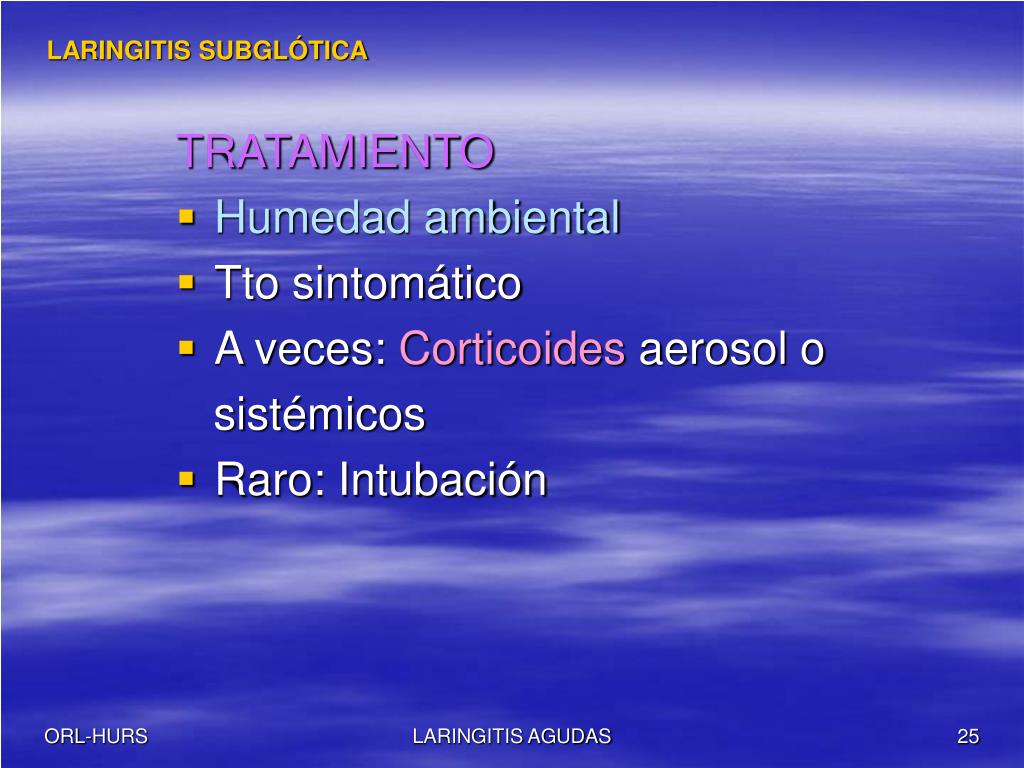 LARINGITIS SUBGLÓTICA

TRATAMIENTO

- Humedad ambiental
- Tto sintomático
- A veces: Corticoides aerosol o sistémicos
- Raro: Intubación

ORL-HURS

LARINGITIS AGUDAS

25